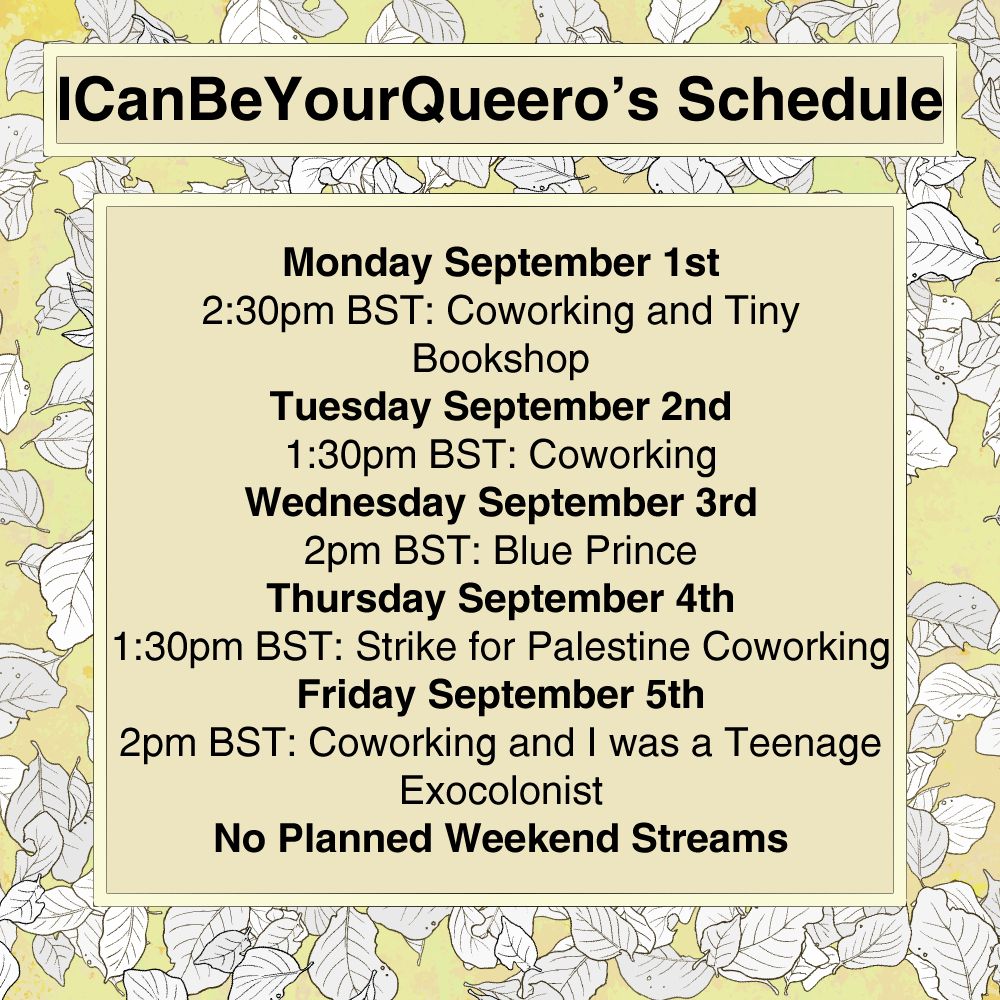 ICanBeYourQueero's Schedule

Monday September 1st
2:30pm BST: Coworking and Tiny Bookshop
Tuesday September 2nd
1:30pm BST: Coworking
Wednesday September 3rd
2pm BST: Blue Prince
Thursday September 4th
1:30pm BST: Strike for Palestine Coworking
Friday September 5th
2pm BST: Coworking and I was a Teenage Exocolonist
No Planned Weekend Streams